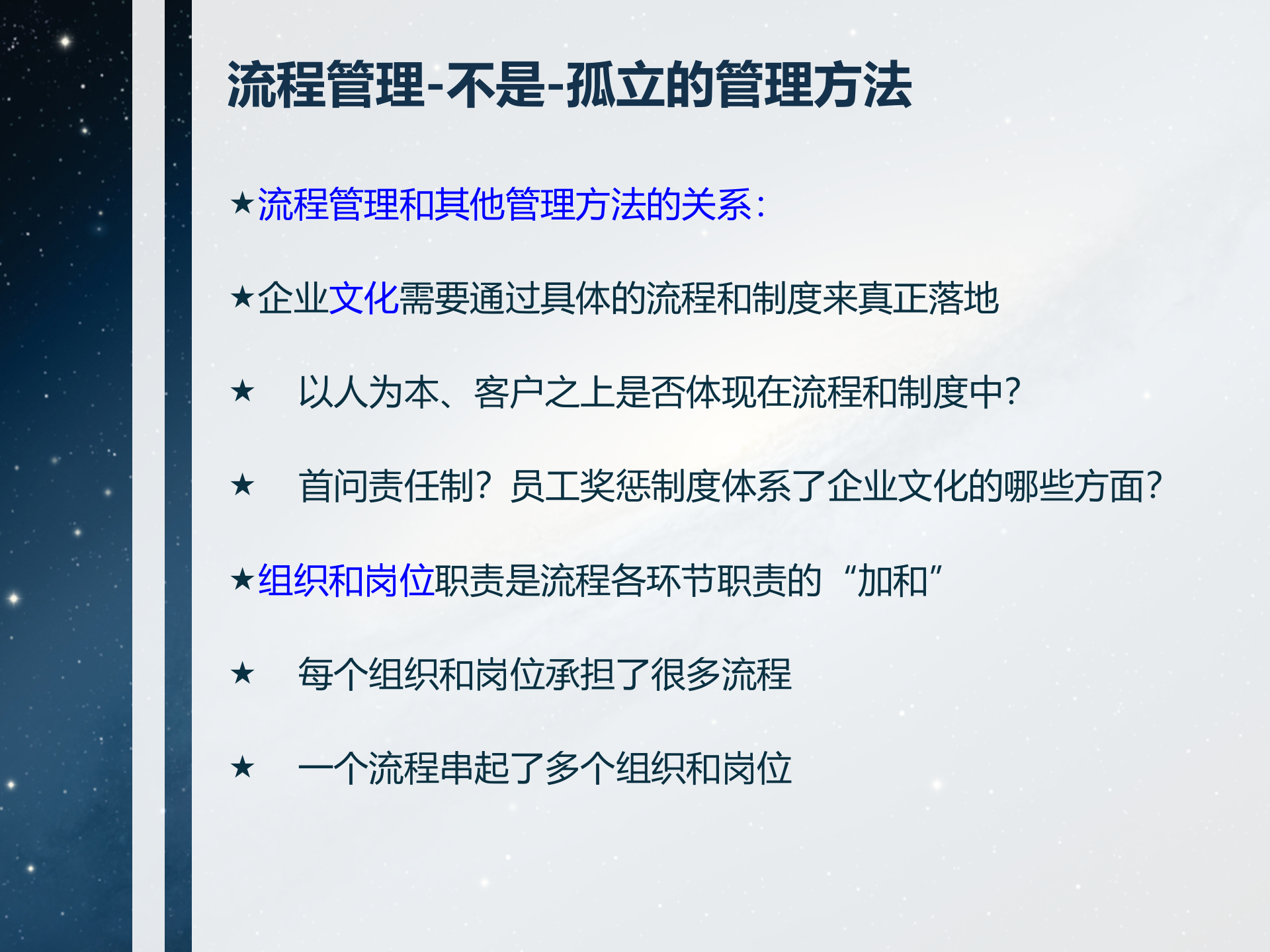 流程管理-不是-孤立的管理方法

★流程管理和其他管理方法的关系：

★企业文化需要通过具体的流程和制度来真正落地

★ 以人为本、客户之上是否体现在流程和制度中？

★ 首问责任制？员工奖惩制度体系了企业文化的哪些方面？

★组织和岗位职责是流程各环节职责的“加和”

★ 每个组织和岗位承担了很多流程

★ 一个流程串起了多个组织和岗位